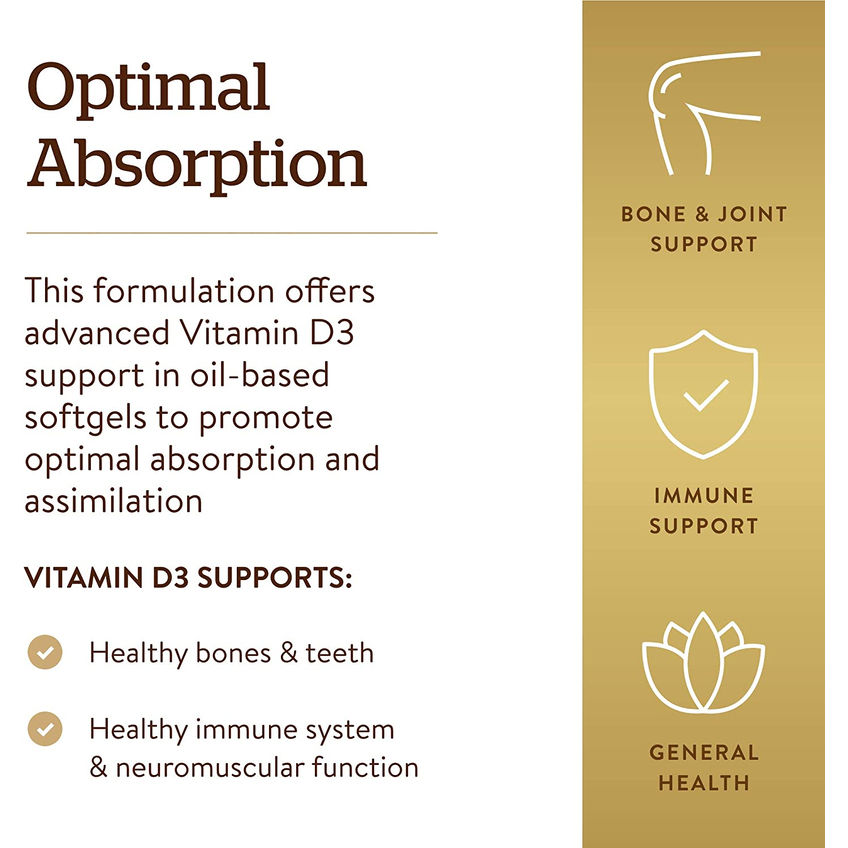 Optimal Absorption

This formulation offers advanced Vitamin D3 support in oil-based softgels to promote optimal absorption and assimilation

VITAMIN D3 SUPPORTS:

Healthy bones & teeth

Healthy immune system & neuromuscular function

BONE & JOINT SUPPORT

IMMUNE SUPPORT

GENERAL HEALTH